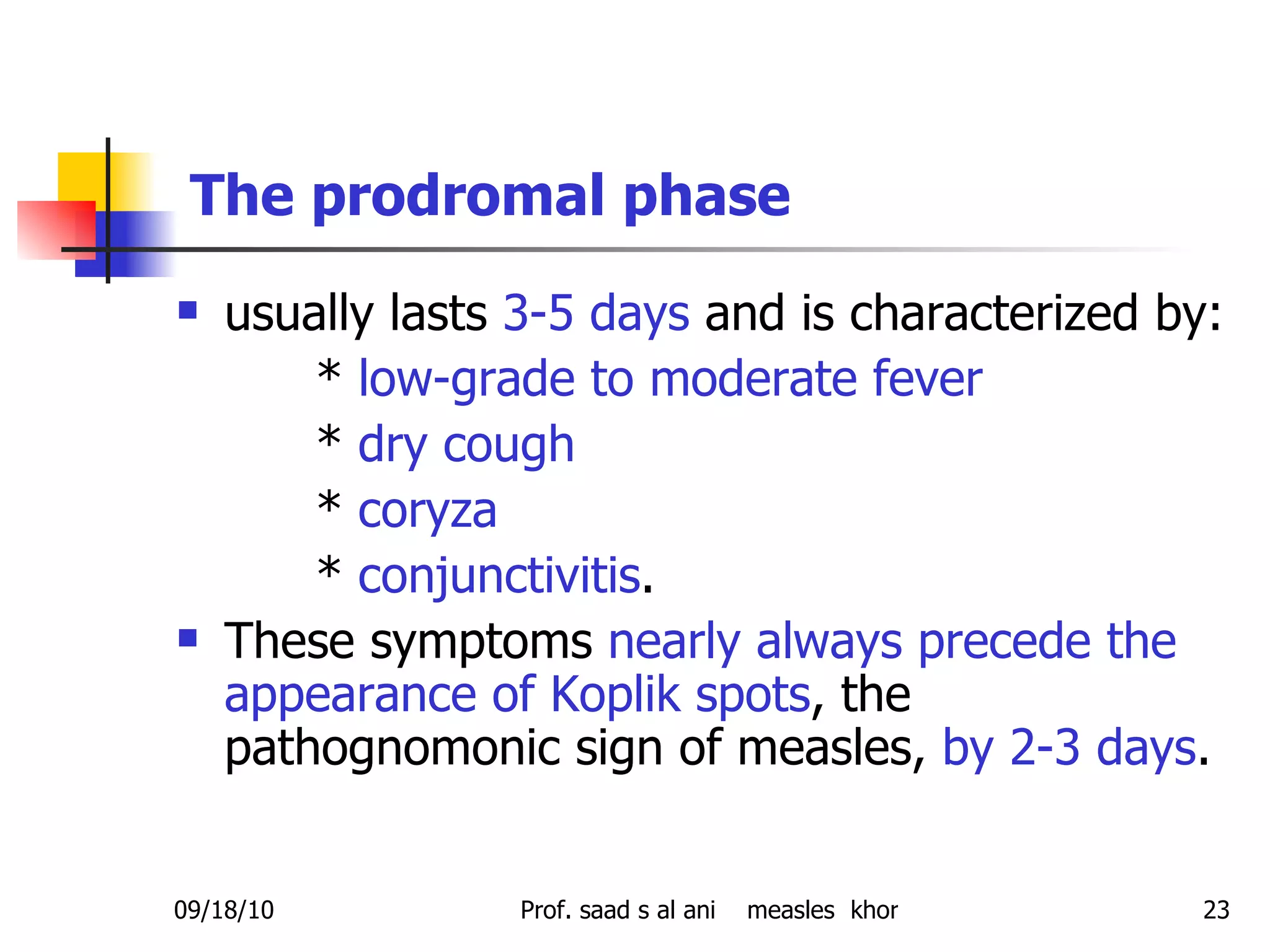 The prodromal phase

▪ usually lasts 3-5 days and is characterized by:
* low-grade to moderate fever
* dry cough
* coryza
* conjunctivitis.

▪ These symptoms nearly always precede the appearance of Koplik spots, the pathognomonic sign of measles, by 2-3 days.

09/18/10

Prof. saad s al ani measles khor

23